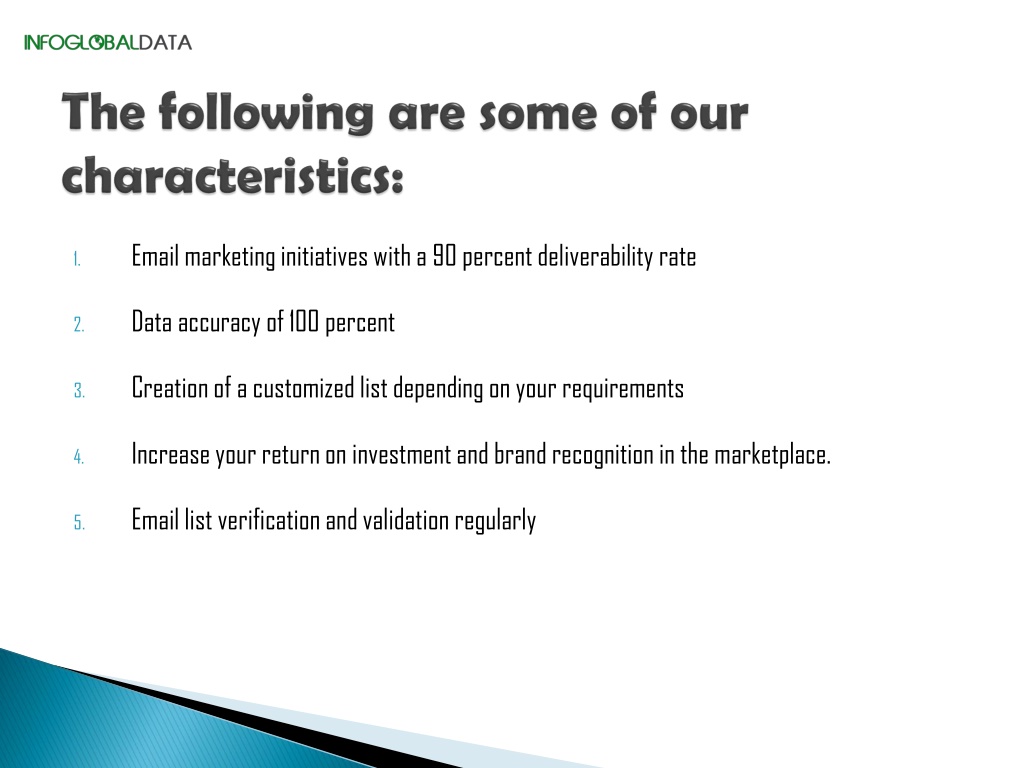 INFOGLOBALDATA

The following are some of our characteristics:

1. Email marketing initiatives with a 90 percent deliverability rate

2. Data accuracy of 100 percent

3. Creation of a customized list depending on your requirements

4. Increase your return on investment and brand recognition in the marketplace.

5. Email list verification and validation regularly